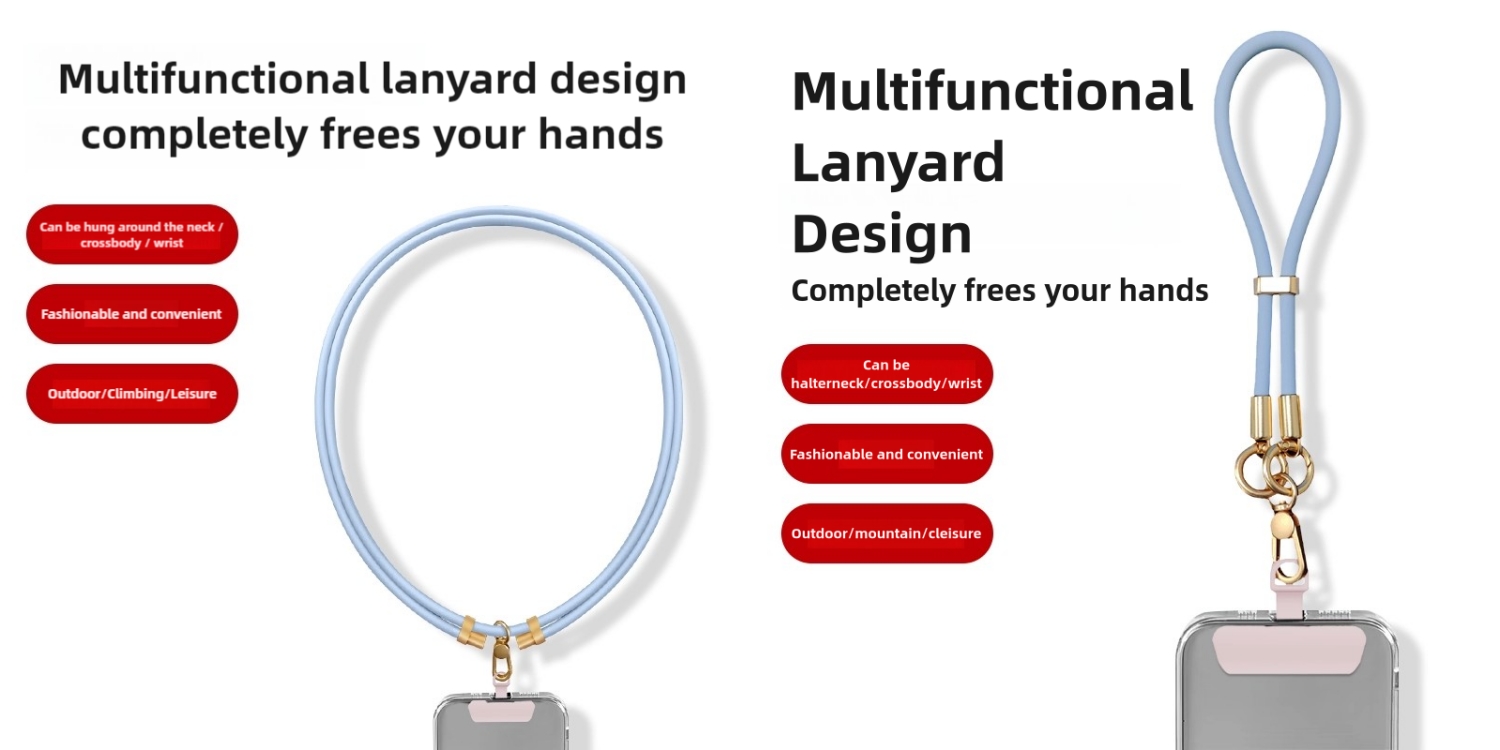 Multifunctional lanyard design completely frees your hands

Can be hung around the neck / crossbody / wrist

Fashionable and convenient

Outdoor/Climbing/Leisure

Multifunctional Lanyard Design

Completely frees your hands

Can be halterneck/crossbody/wrist

Fashionable and convenient

Outdoor/mountain/cleisure